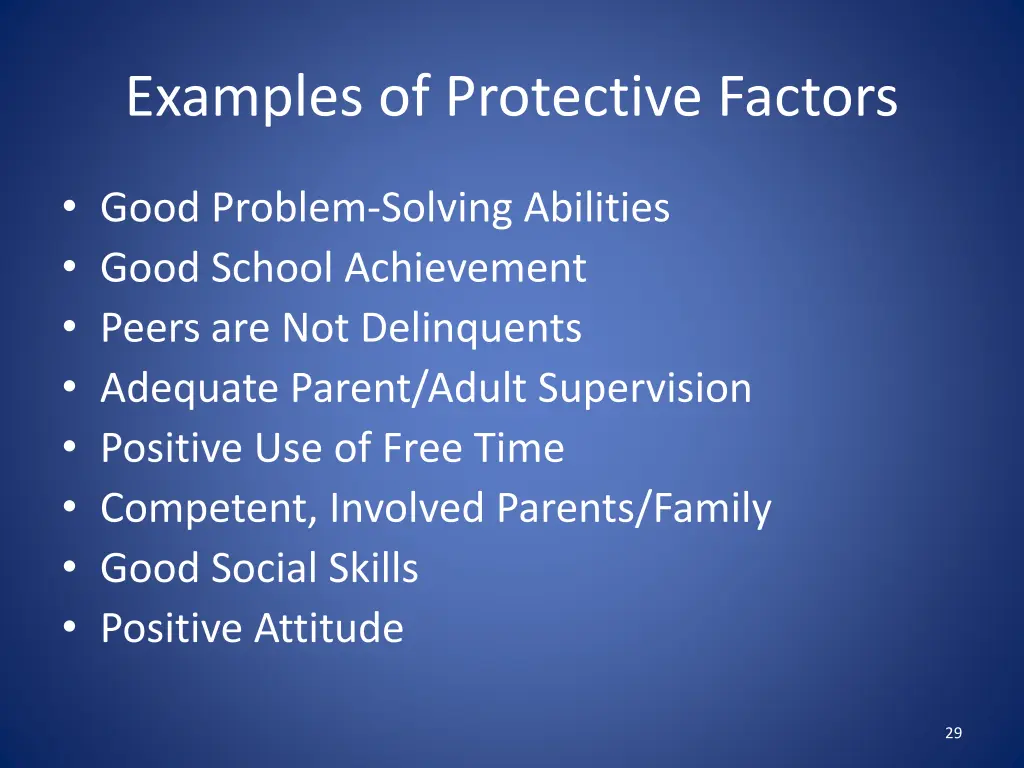 Examples of Protective Factors

• Good Problem-Solving Abilities
• Good School Achievement
• Peers are Not Delinquents
• Adequate Parent/Adult Supervision
• Positive Use of Free Time
• Competent, Involved Parents/Family
• Good Social Skills
• Positive Attitude

29